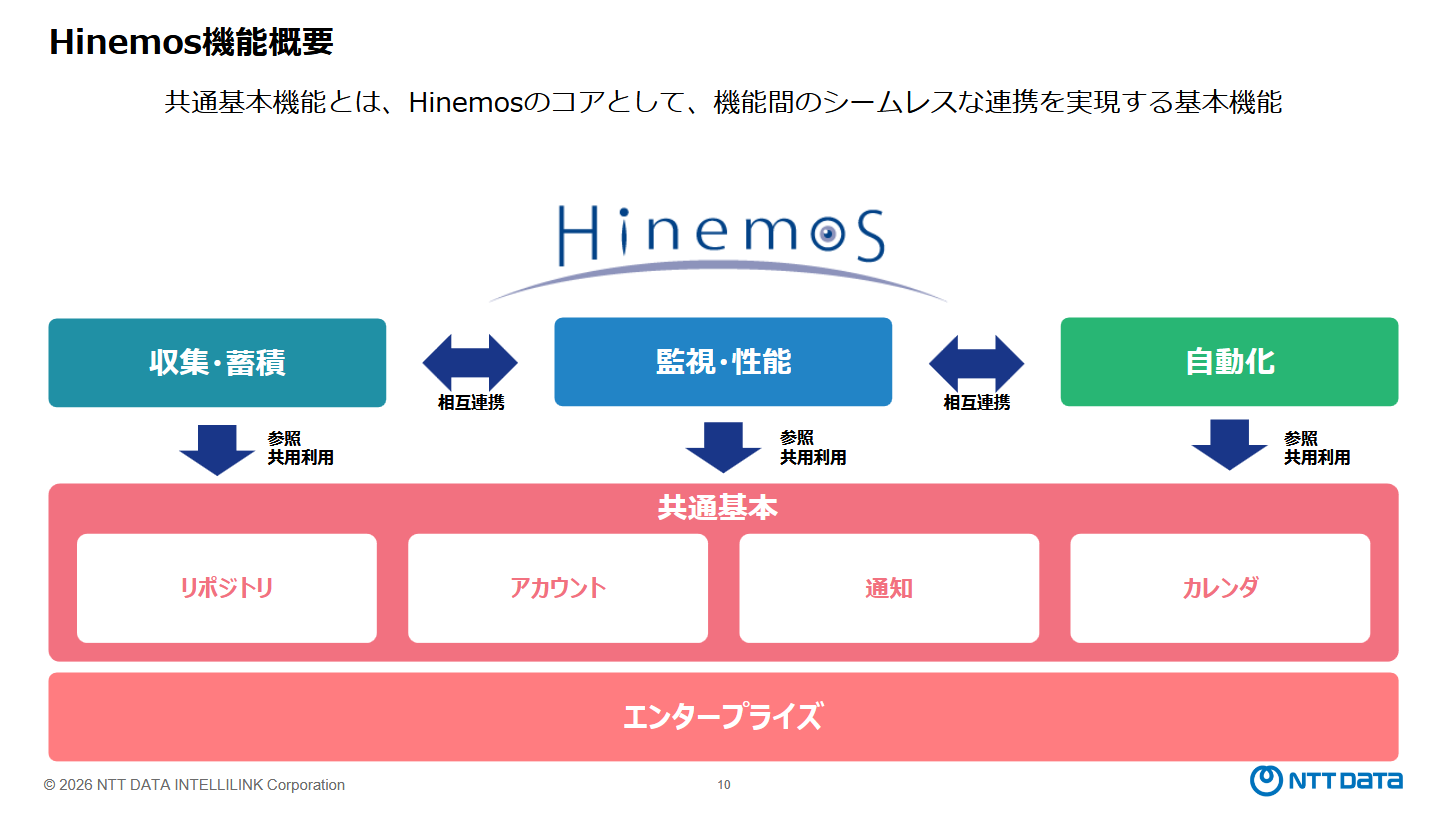 Hinemos機能概要

共通基本機能とは、Hinemosのコアとして、機能間のシームレスな連携を実現する基本機能

Hinemos

収集・蓄積

相互連携

監視・性能

相互連携

自動化

参照
共用利用

参照
共用利用

参照
共用利用

共通基本

リポジトリ

アカウント

通知

カレンダ

エンタープライズ

© 2026 NTT DATA INTELLILINK Corporation

10

NTT DATA